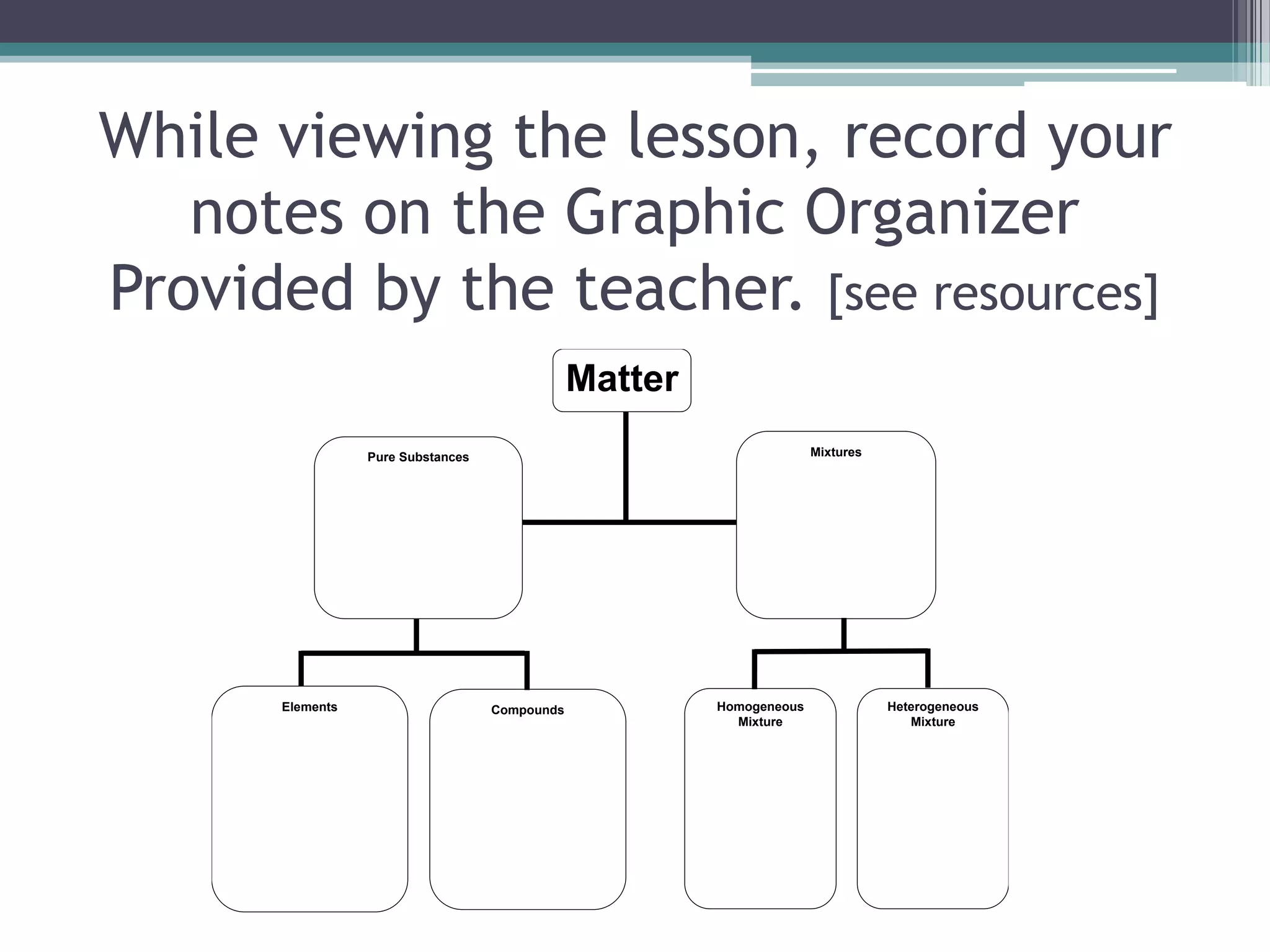 While viewing the lesson, record your notes on the Graphic Organizer Provided by the teacher. [see resources]

Matter

Pure Substances

Mixtures

Elements

Compounds

Homogeneous Mixture

Heterogeneous Mixture